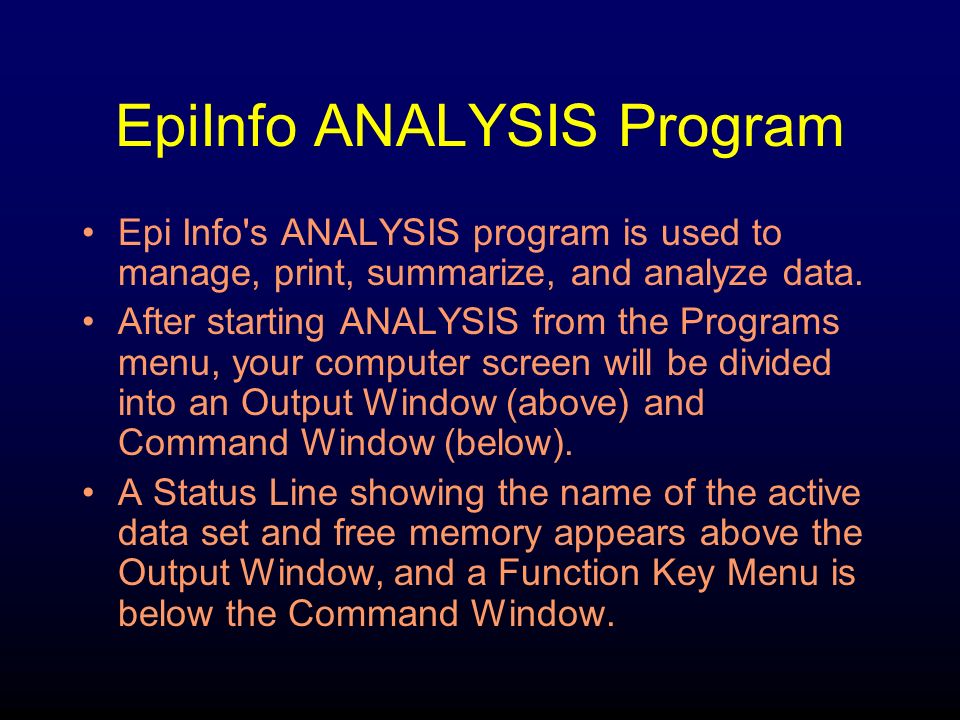 EpiInfo ANALYSIS Program

• Epi Info's ANALYSIS program is used to manage, print, summarize, and analyze data.
• After starting ANALYSIS from the Programs menu, your computer screen will be divided into an Output Window (above) and Command Window (below).
• A Status Line showing the name of the active data set and free memory appears above the Output Window, and a Function Key Menu is below the Command Window.